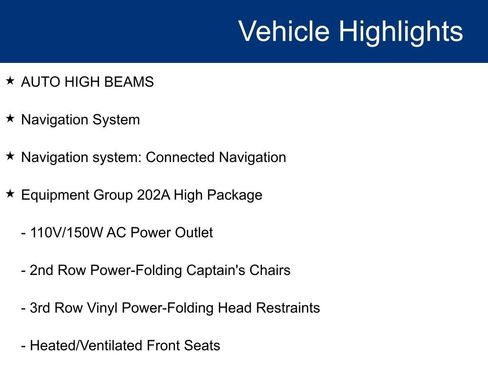 Vehicle Highlights

★ AUTO HIGH BEAMS

★ Navigation System

★ Navigation system: Connected Navigation

★ Equipment Group 202A High Package

- 110V/150W AC Power Outlet

- 2nd Row Power-Folding Captain's Chairs

- 3rd Row Vinyl Power-Folding Head Restraints

- Heated/Ventilated Front Seats